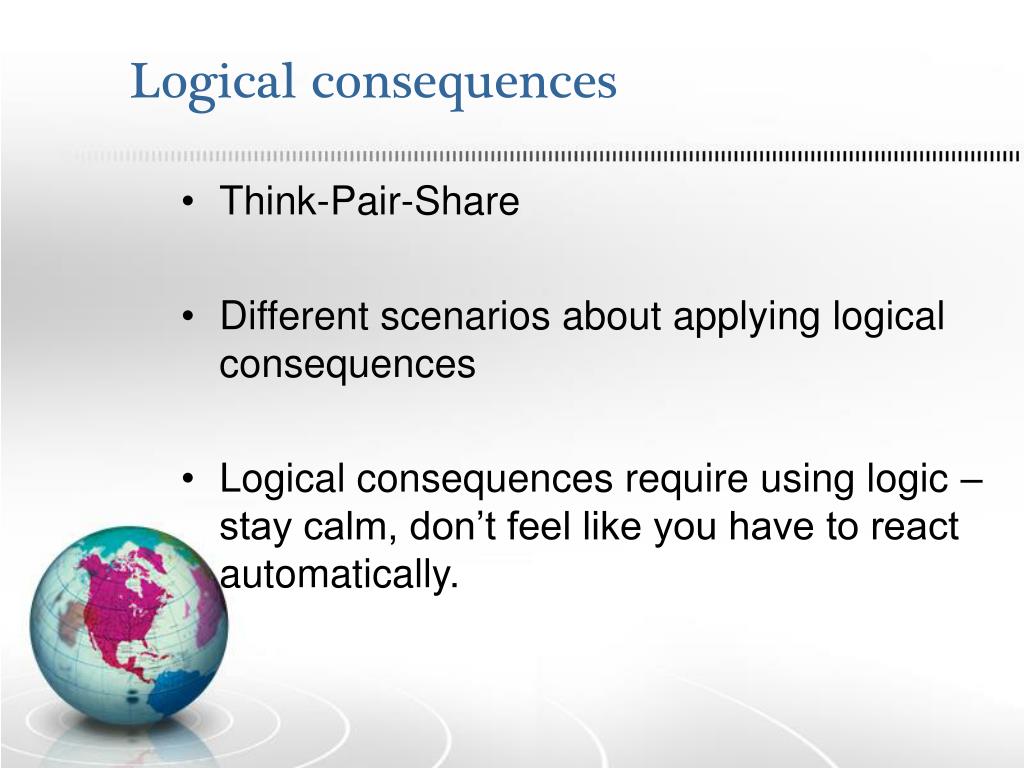 Logical consequences

• Think-Pair-Share

• Different scenarios about applying logical consequences

• Logical consequences require using logic – stay calm, don’t feel like you have to react automatically.